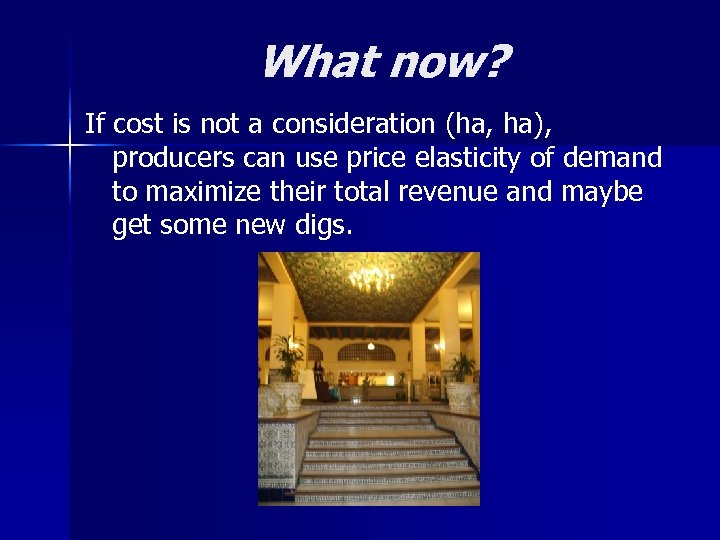 What now?

If cost is not a consideration (ha, ha), producers can use price elasticity of demand to maximize their total revenue and maybe get some new digs.